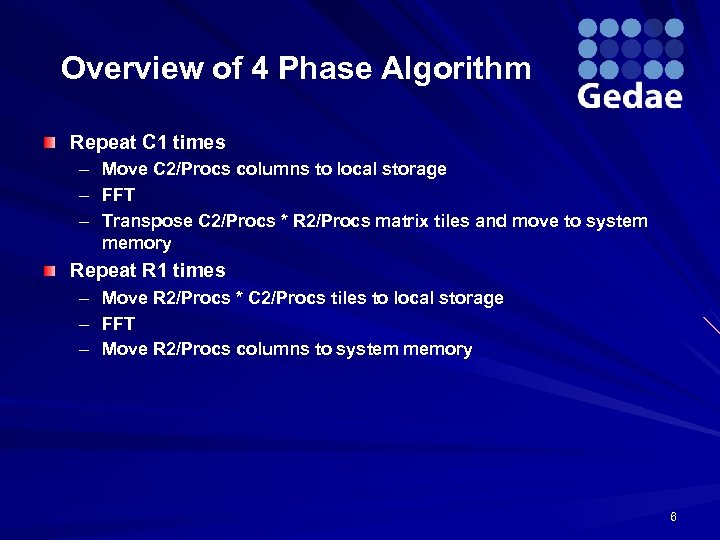 Overview of 4 Phase Algorithm

Gedae

Repeat C1 times
– Move C2/Procs columns to local storage
– FFT
– Transpose C2/Procs * R2/Procs matrix tiles and move to system memory

Repeat R1 times
– Move R2/Procs * C2/Procs tiles to local storage
– FFT
– Move R2/Procs columns to system memory

6